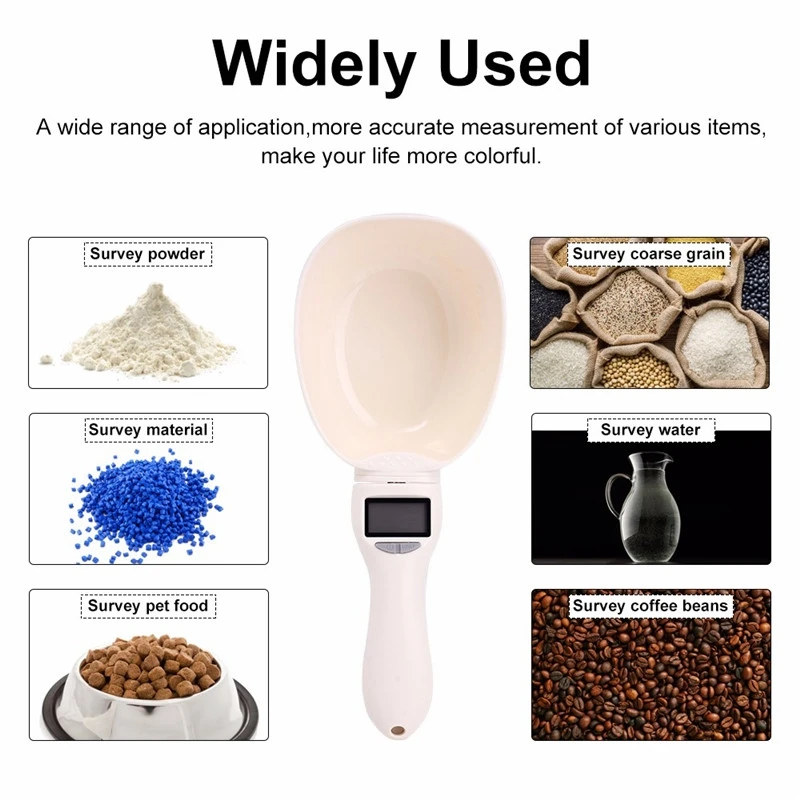 Widely Used

A wide range of application,more accurate measurement of various items, make your life more colorful.

Survey powder

Survey material

Survey pet food

Survey coarse grain

Survey water

Survey coffee beans